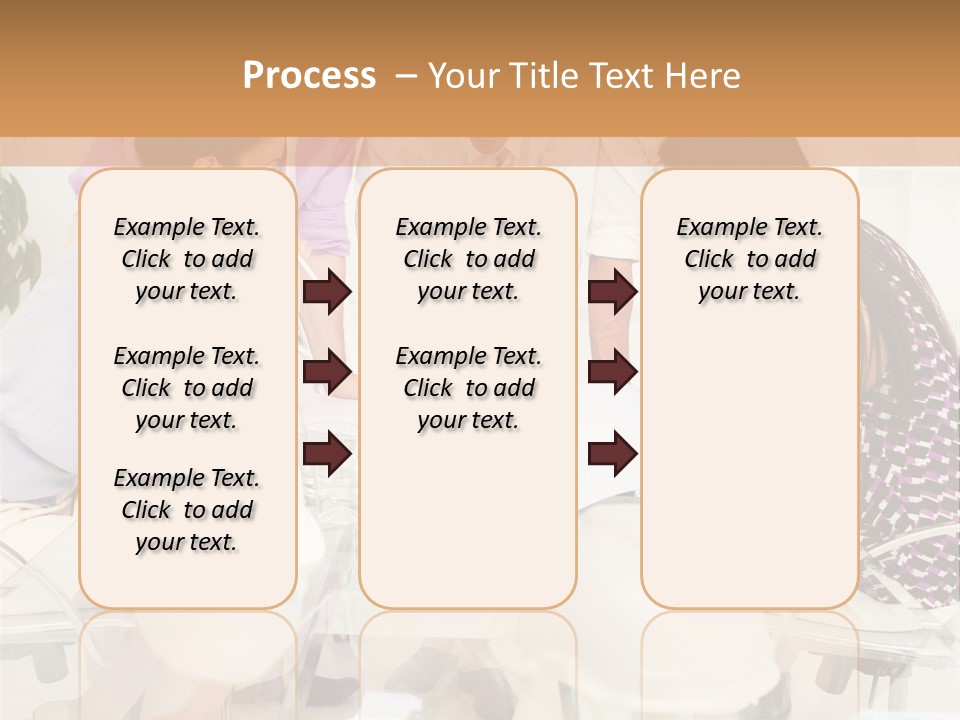 Process – Your Title Text Here

Example Text. Click to add your text.

Example Text. Click to add your text.

Example Text. Click to add your text.

Example Text. Click to add your text.

Example Text. Click to add your text.

Example Text. Click to add your text.